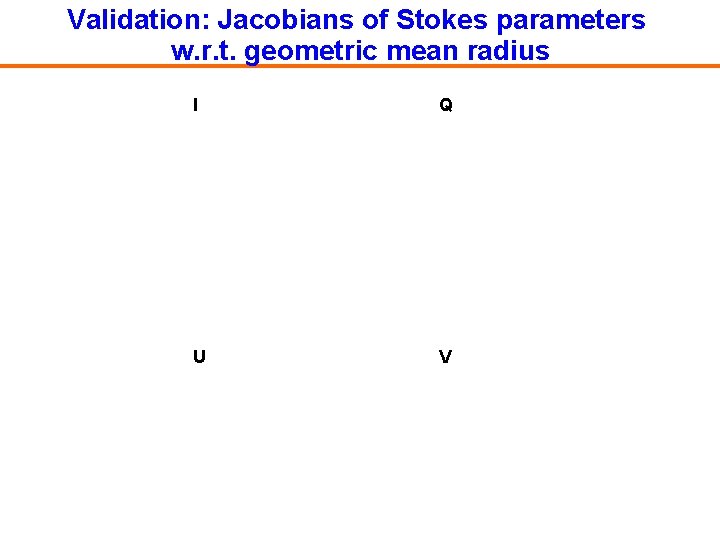 Validation: Jacobians of Stokes parameters w.r.t. geometric mean radius

I

Q

U

V